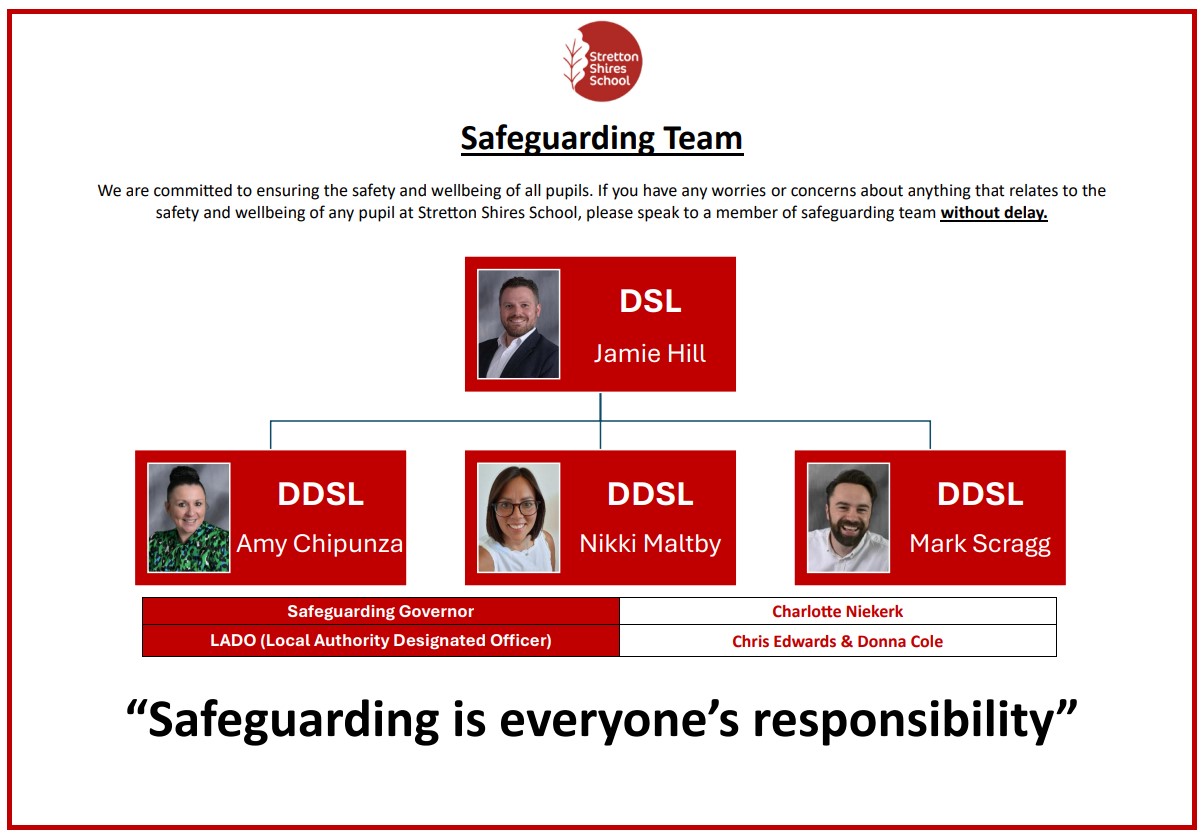 Stretton Shires School

Safeguarding Team

We are committed to ensuring the safety and wellbeing of all pupils. If you have any worries or concerns about anything that relates to the safety and wellbeing of any pupil at Stretton Shires School, please speak to a member of safeguarding team without delay.

DSL
Jamie Hill

DDSL
Amy Chipunza

DDSL
Nikki Maltby

DDSL
Mark Scragg

| Safeguarding Governor | Charlotte Niekerk |
|---|---|
| LADO (Local Authority Designated Officer) | Chris Edwards & Donna Cole |

“Safeguarding is everyone’s responsibility”